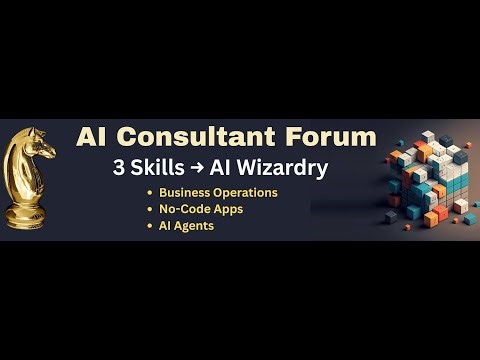 AI Consultant Forum
3 Skills → AI Wizardry

• Business Operations
• No-Code Apps
• AI Agents